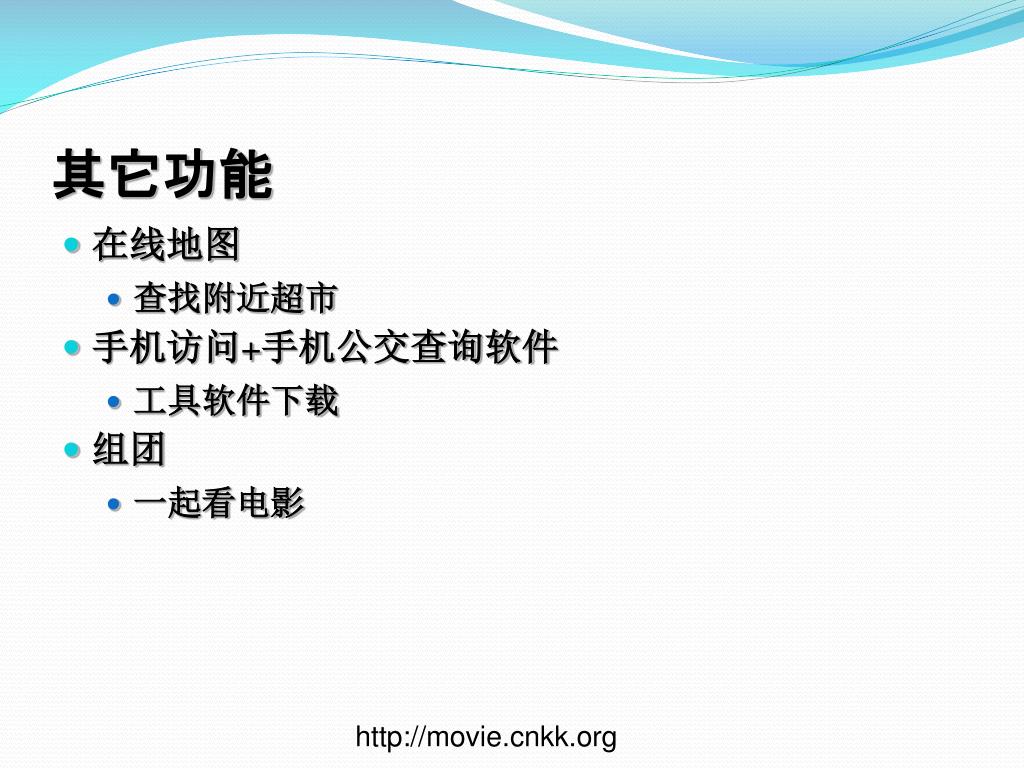 其它功能

- 在线地图
  - 查找附近超市
- 手机访问+手机公交查询软件
  - 工具软件下载
- 组团
  - 一起看电影

http://movie.cnkk.org